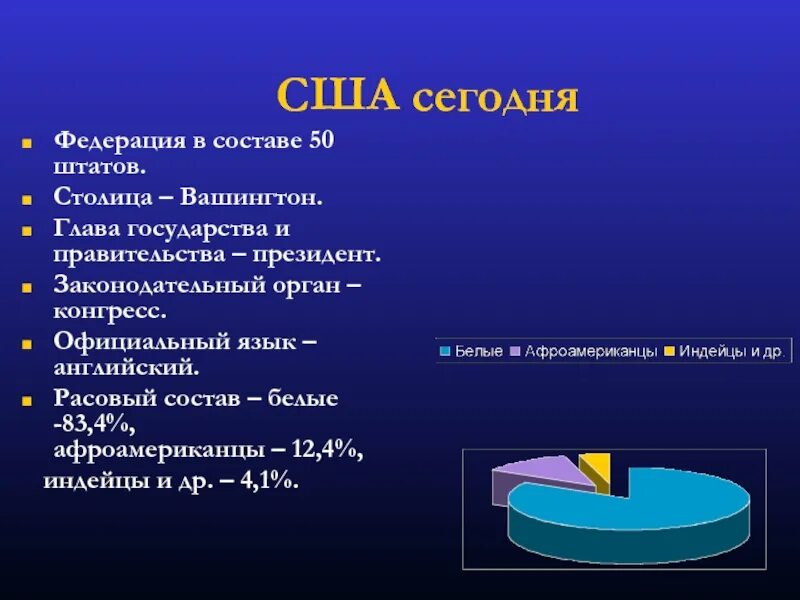 США сегодня

Федерация в составе 50 штатов.

Столица – Вашингтон.

Глава государства и правительства – президент.

Законодательный орган – конгресс.

Официальный язык – английский.

Расовый состав – белые -83,4%, афроамериканцы – 12,4%, индейцы и др. – 4,1%.

Белые Афроамериканцы Индейцы и др.